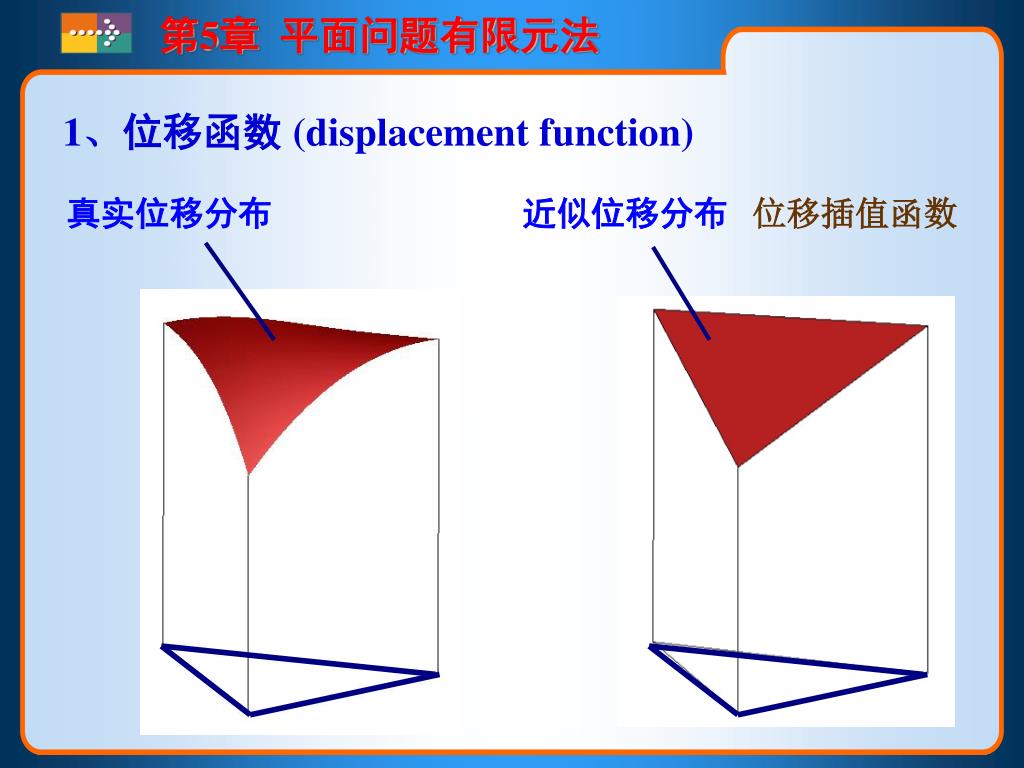 第5章 平面问题有限元法

1、位移函数 (displacement function)

真实位移分布

近似位移分布 位移插值函数